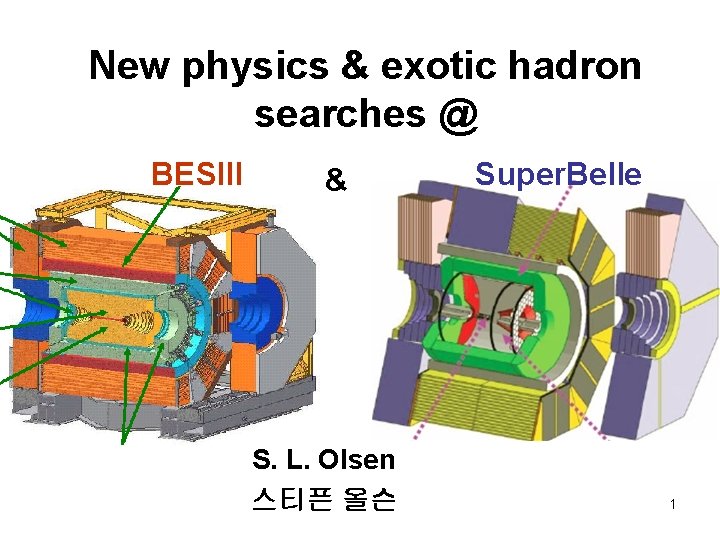 New physics & exotic hadron searches @

BESIII & SuperBelle

S. L. Olsen
스티픈 올슨

1